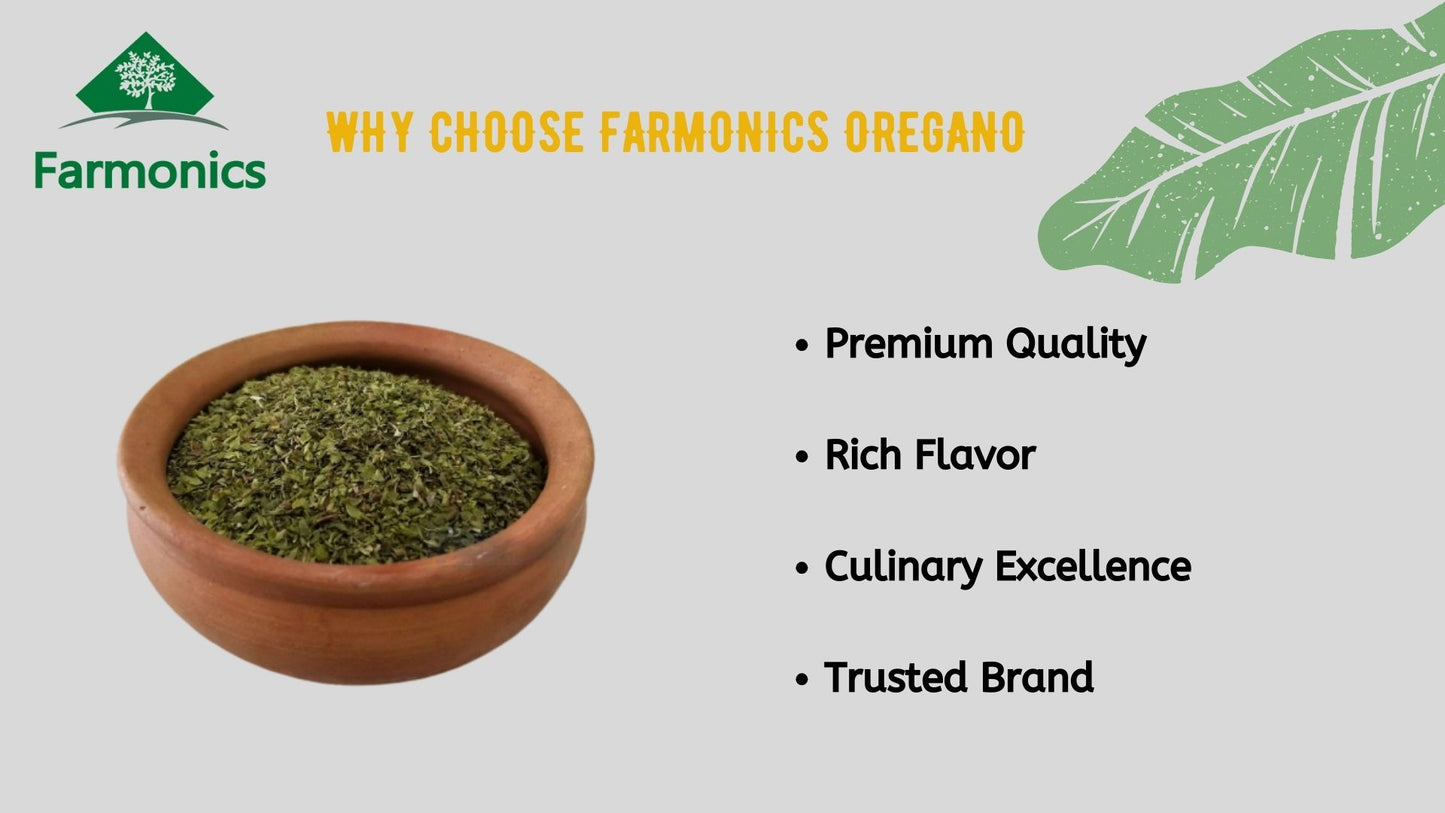 Farmonics

WHY CHOOSE FARMONICS OREGANO

• Premium Quality

• Rich Flavor

• Culinary Excellence

• Trusted Brand